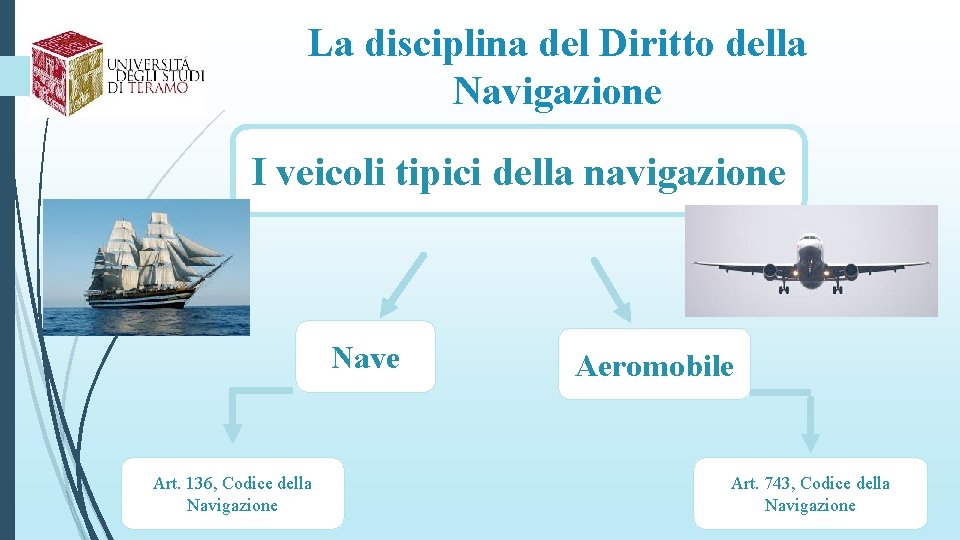 UNIVERSITÀ DEGLI STUDI DI TERAMO

La disciplina del Diritto della Navigazione

I veicoli tipici della navigazione

Nave

Aeromobile

Art. 136, Codice della Navigazione

Art. 743, Codice della Navigazione